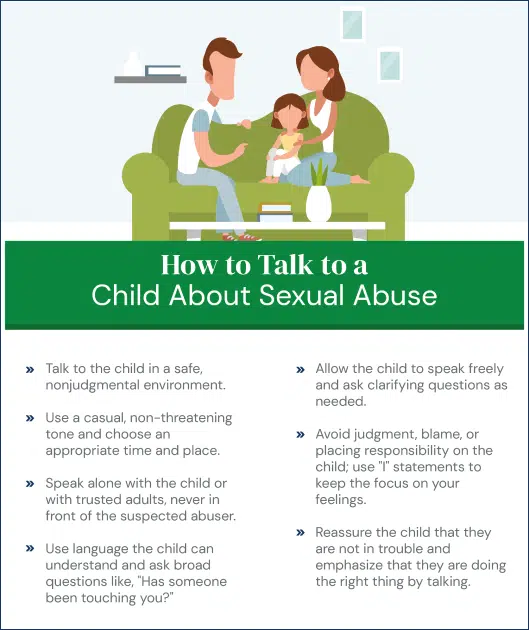 How to Talk to a Child About Sexual Abuse

» Talk to the child in a safe, nonjudgmental environment.

» Use a casual, non-threatening tone and choose an appropriate time and place.

» Speak alone with the child or with trusted adults, never in front of the suspected abuser.

» Use language the child can understand and ask broad questions like, "Has someone been touching you?"

» Allow the child to speak freely and ask clarifying questions as needed.

» Avoid judgment, blame, or placing responsibility on the child; use "I" statements to keep the focus on your feelings.

» Reassure the child that they are not in trouble and emphasize that they are doing the right thing by talking.